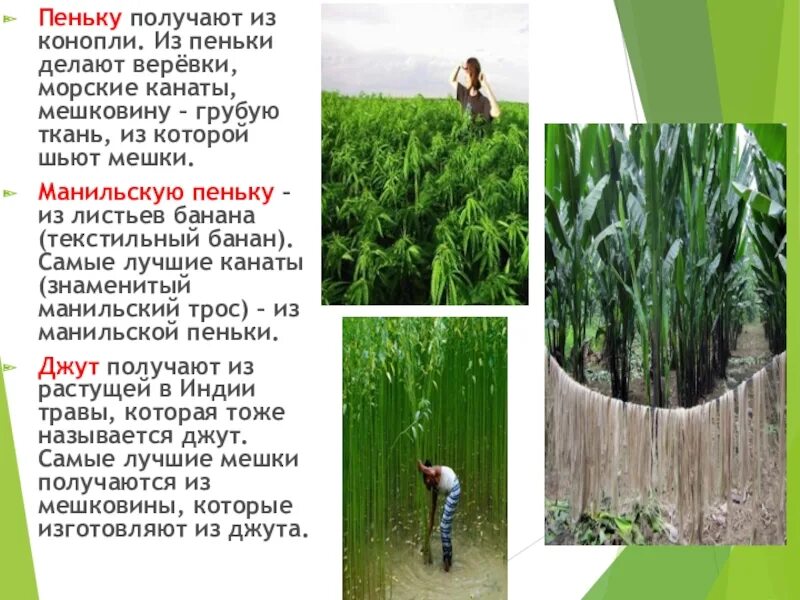 Пеньку получают из конопли. Из пеньки делают верёвки, морские канаты, мешковину – грубую ткань, из которой шьют мешки.

Манильскую пеньку – из листьев банана (текстильный банан). Самые лучшие канаты (знаменитый манильский трос) – из манильской пеньки.

Джут получают из растущей в Индии травы, которая тоже называется джут. Самые лучшие мешки получаются из мешковины, которые изготовляют из джута.